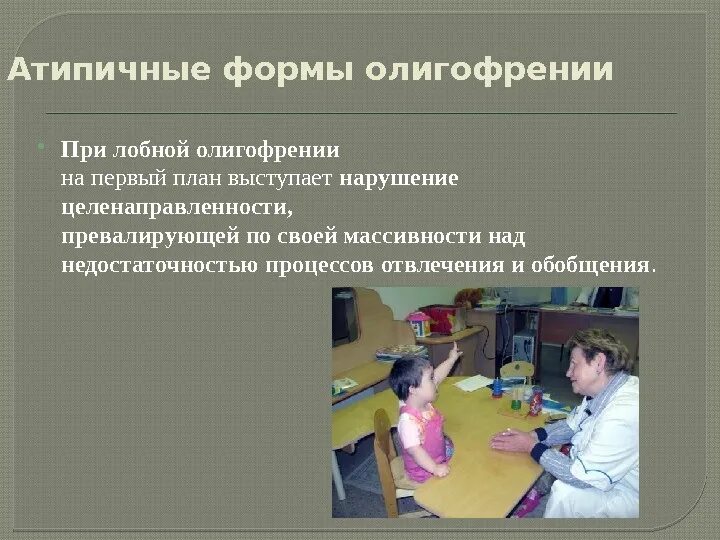 Атипичные формы олигофрении

При лобной олигофрении на первый план выступает нарушение целенаправленности, превалирующей по своей массивности над недостаточностью процессов отвлечения и обобщения.